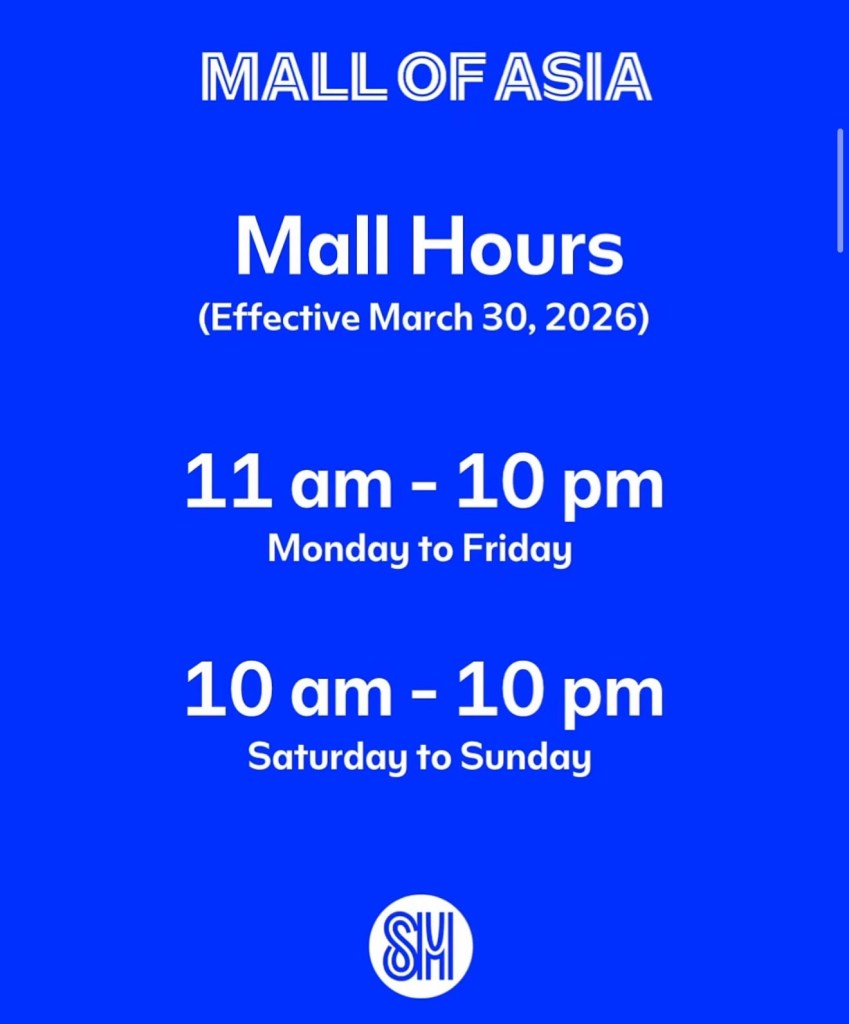 MALL OF ASIA

Mall Hours
(Effective March 30, 2026)

11 am - 10 pm
Monday to Friday

10 am - 10 pm
Saturday to Sunday

SM